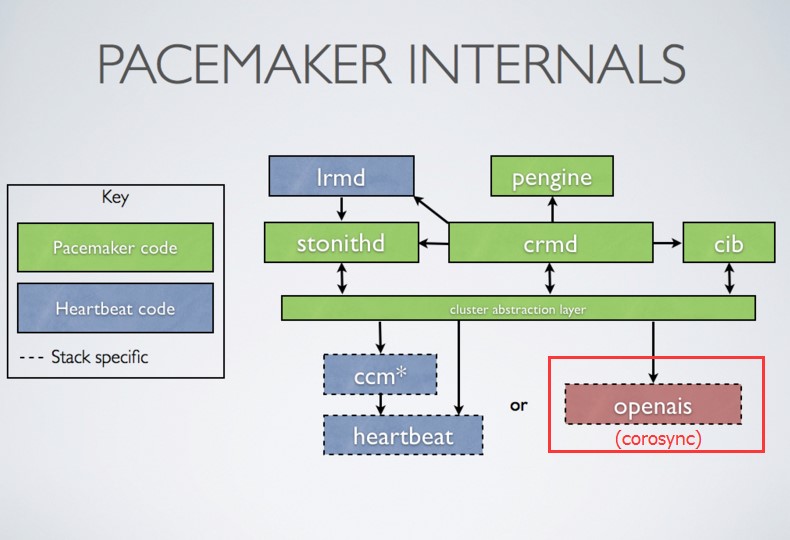 PACEMAKER INTERNALS

Key

Pacemaker code

Heartbeat code

--- Stack specific

lrmd

pengine

stonithd

crmd

cib

cluster abstraction layer

ccm*

heartbeat

or

openais

(corosync)